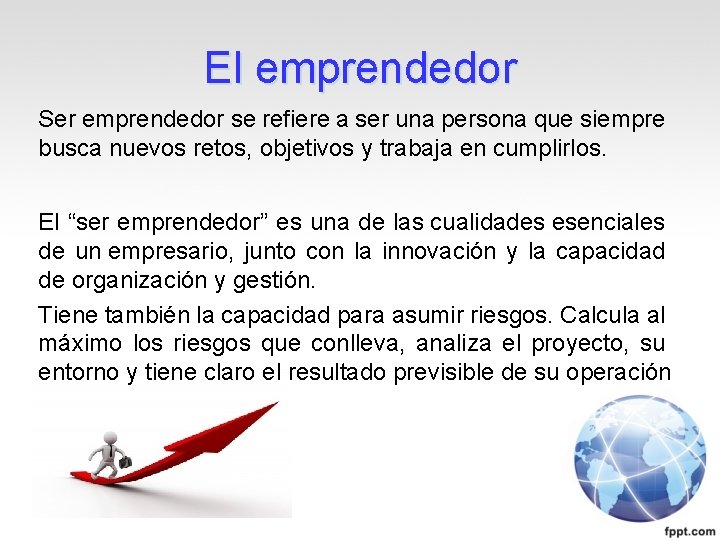 El emprendedor

Ser emprendedor se refiere a ser una persona que siempre busca nuevos retos, objetivos y trabaja en cumplirlos.

El “ser emprendedor” es una de las cualidades esenciales de un empresario, junto con la innovación y la capacidad de organización y gestión.

Tiene también la capacidad para asumir riesgos. Calcula al máximo los riesgos que conlleva, analiza el proyecto, su entorno y tiene claro el resultado previsible de su operación

fppt.com